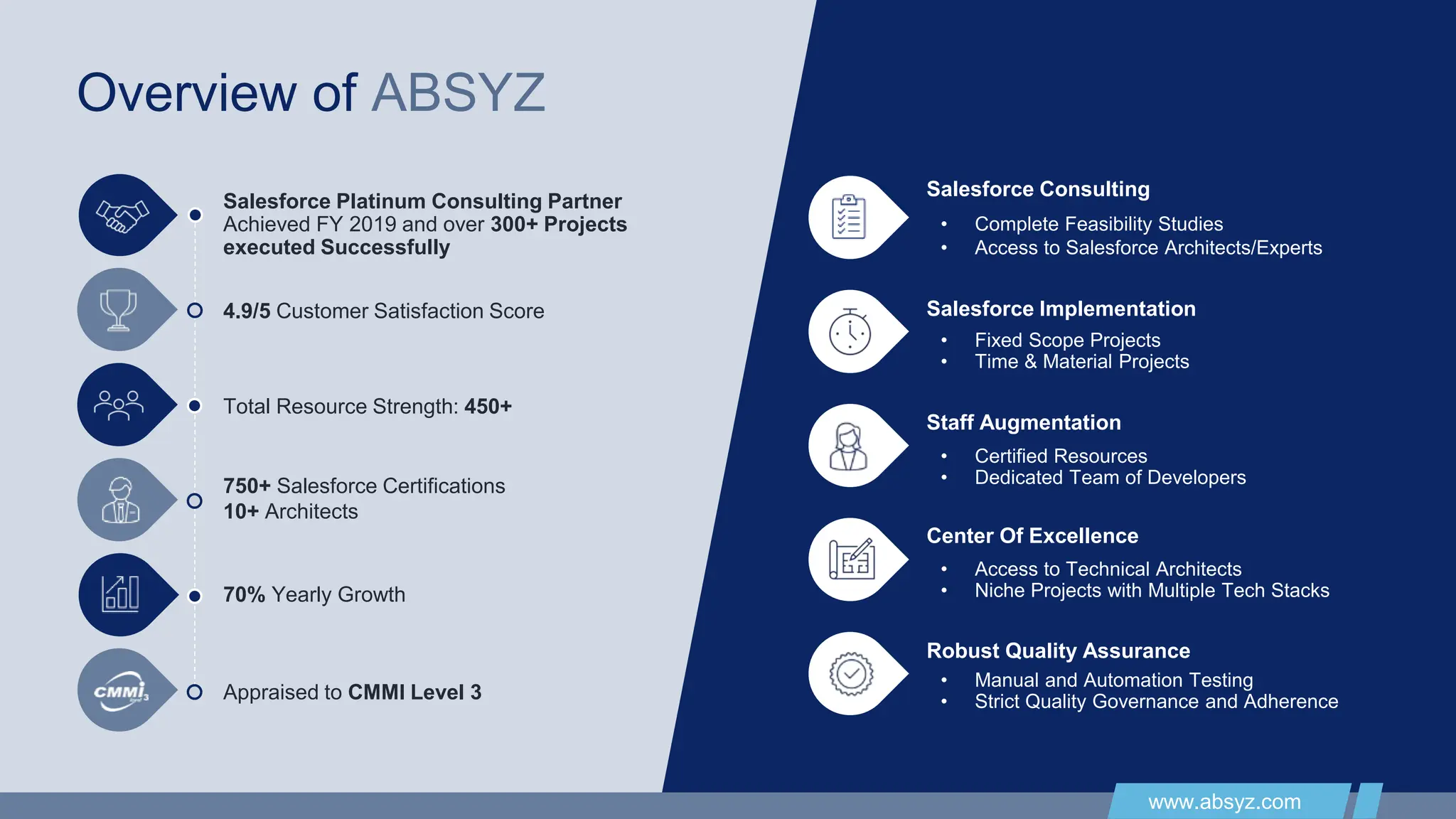 Overview of ABSYZ

Salesforce Platinum Consulting Partner Achieved FY 2019 and over 300+ Projects executed Successfully

4.9/5 Customer Satisfaction Score

Total Resource Strength: 450+

750+ Salesforce Certifications
10+ Architects

70% Yearly Growth

CMMI Level 3

Appraised to CMMI Level 3

Salesforce Consulting
• Complete Feasibility Studies
• Access to Salesforce Architects/Experts

Salesforce Implementation
• Fixed Scope Projects
• Time & Material Projects

Staff Augmentation
• Certified Resources
• Dedicated Team of Developers

Center Of Excellence
• Access to Technical Architects
• Niche Projects with Multiple Tech Stacks

Robust Quality Assurance
• Manual and Automation Testing
• Strict Quality Governance and Adherence

www.absyz.com